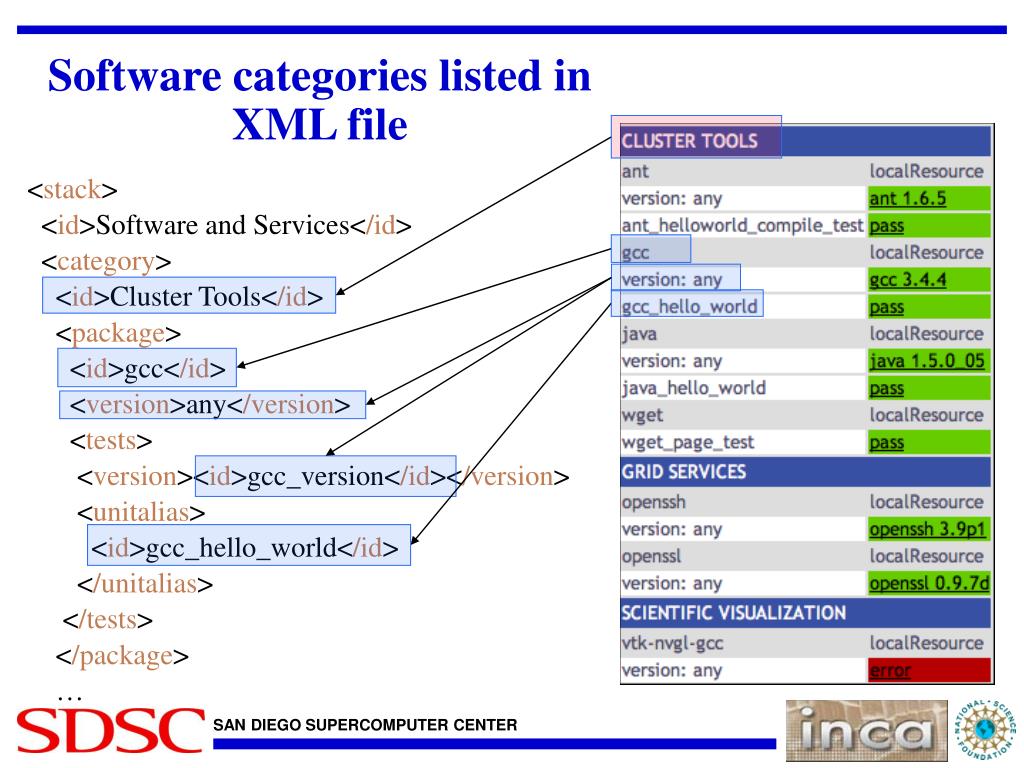 Software categories listed in XML file

<stack>
<id>Software and Services</id>
<category>
<id>Cluster Tools</id>
<package>
<id>gcc</id>
<version>any</version>
<tests>
<version><id>gcc_version</id></version>
<unitalias>
<id>gcc_hello_world</id>
</unitalias>
</tests>
</package>
…

| CLUSTER TOOLS | |
|---|---|
| ant | localResource |
| version: any | ant 1.6.5 |
| ant_helloworld_compile_test | pass |
| gcc | localResource |
| version: any | gcc 3.4.4 |
| gcc_hello_world | pass |
| java | localResource |
| version: any | java 1.5.0_05 |
| java_hello_world | pass |
| wget | localResource |
| wget_page_test | pass |
| GRID SERVICES | |
| openssh | localResource |
| version: any | openssh 3.9p1 |
| openssl | localResource |
| version: any | openssl 0.9.7d |
| SCIENTIFIC VISUALIZATION | |
| vtk-nvgl-gcc | localResource |
| version: any | error |

SDSC SAN DIEGO SUPERCOMPUTER CENTER
inca
NATIONAL SCIENCE FOUNDATION